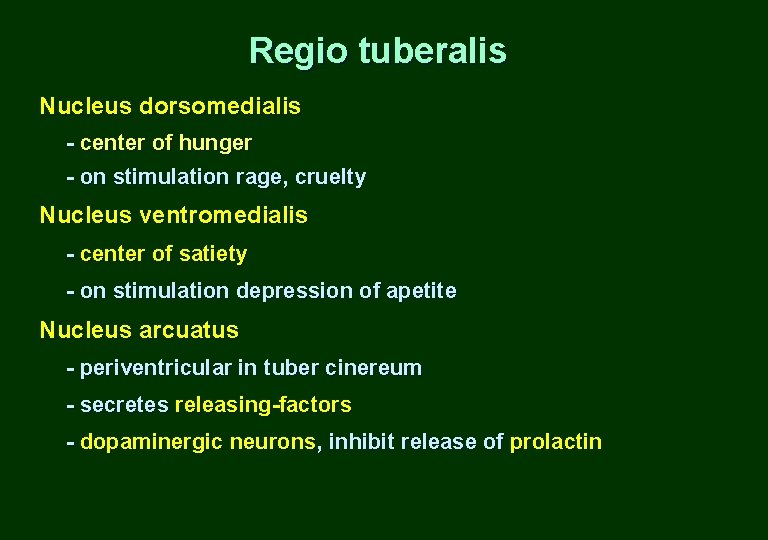 Regio tuberalis

Nucleus dorsomedialis

- center of hunger
- on stimulation rage, cruelty

Nucleus ventromedialis

- center of satiety
- on stimulation depression of apetite

Nucleus arcuatus

- periventricular in tuber cinereum
- secretes releasing-factors
- dopaminergic neurons, inhibit release of prolactin